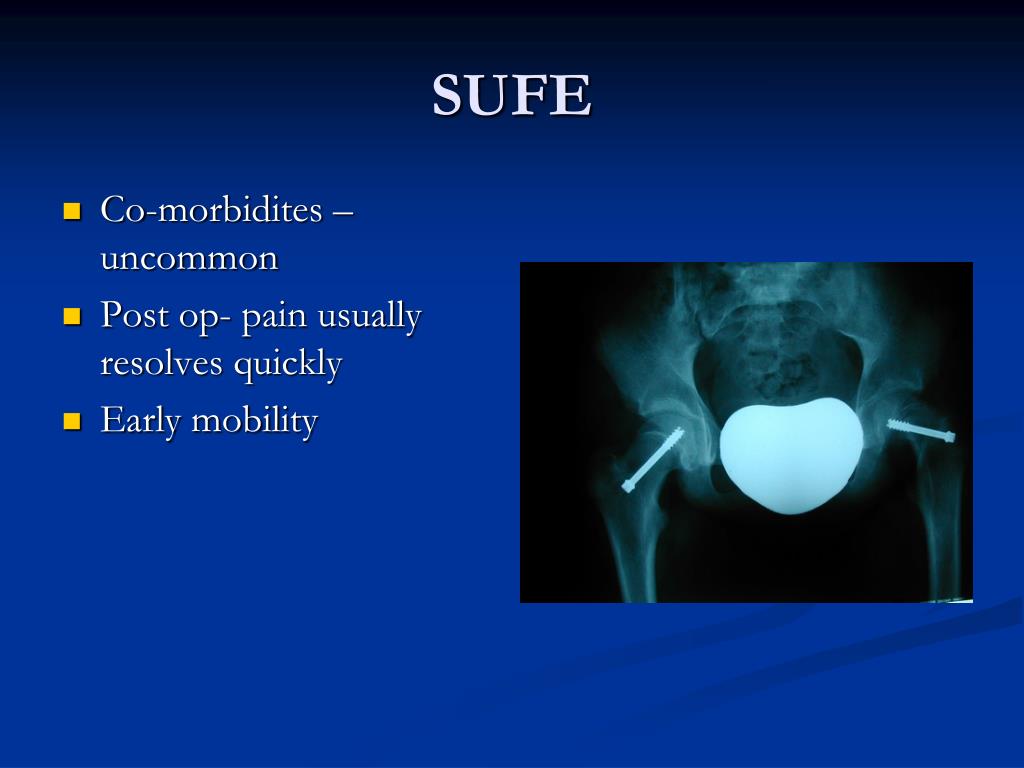 SUFE

- Co-morbidites – uncommon
- Post op- pain usually resolves quickly
- Early mobility